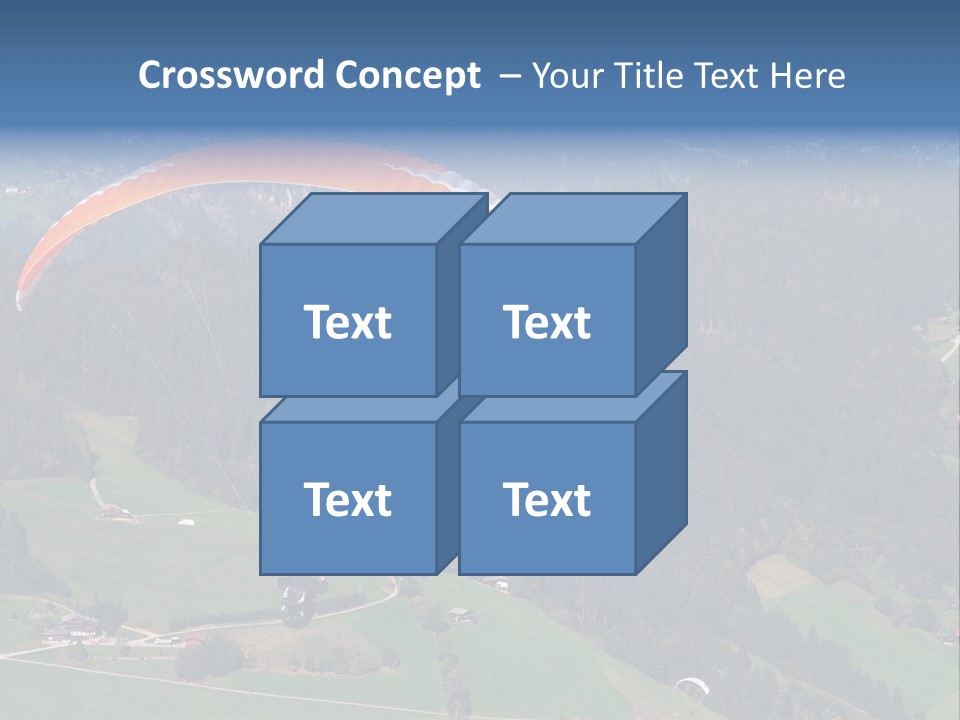 Crossword Concept – Your Title Text Here

Text

Text

Text

Text